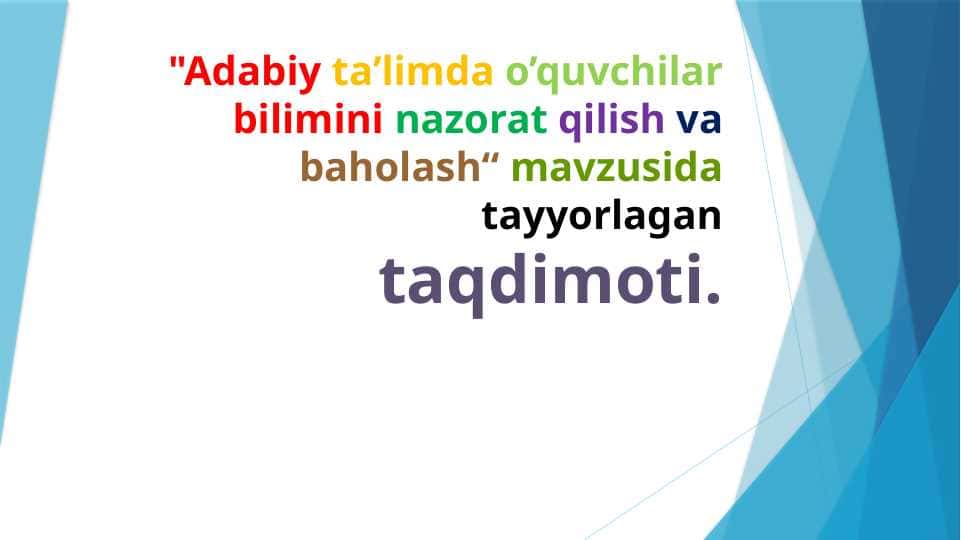 "Adabiy ta’limda o’quvchilar bilimini nazorat qilish va baholash“ mavzusida tayyorlagan taqdimoti.